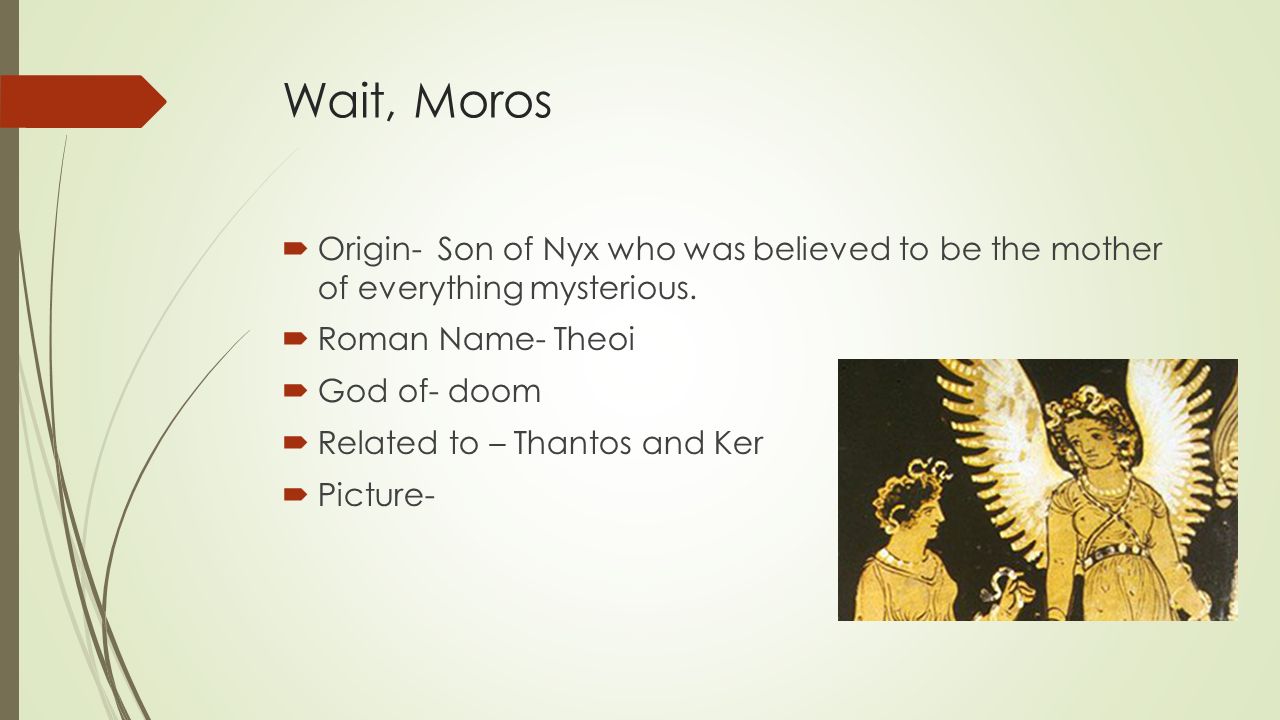 Wait, Moros

Origin- Son of Nyx who was believed to be the mother of everything mysterious.

Roman Name- Theoi

God of- doom

Related to – Thantos and Ker

Picture-